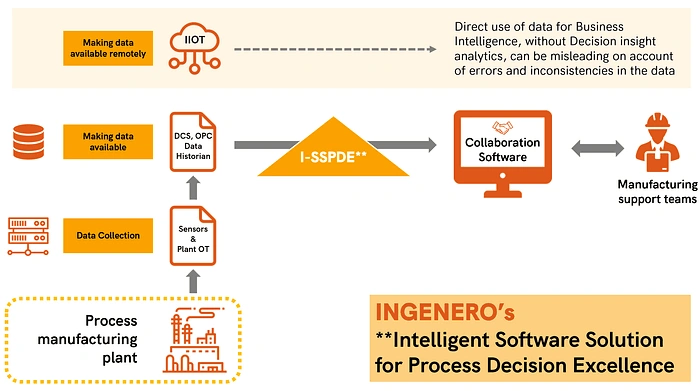 Making data available remotely

IIOT

Direct use of data for Business Intelligence, without Decision insight analytics, can be misleading on account of errors and inconsistencies in the data

Making data available

DCS, OPC Data Historian

I-SSPDE**

Collaboration Software

Manufacturing support teams

Data Collection

Sensors & Plant OT

Process manufacturing plant

INGENERO's

**Intelligent Software Solution for Process Decision Excellence